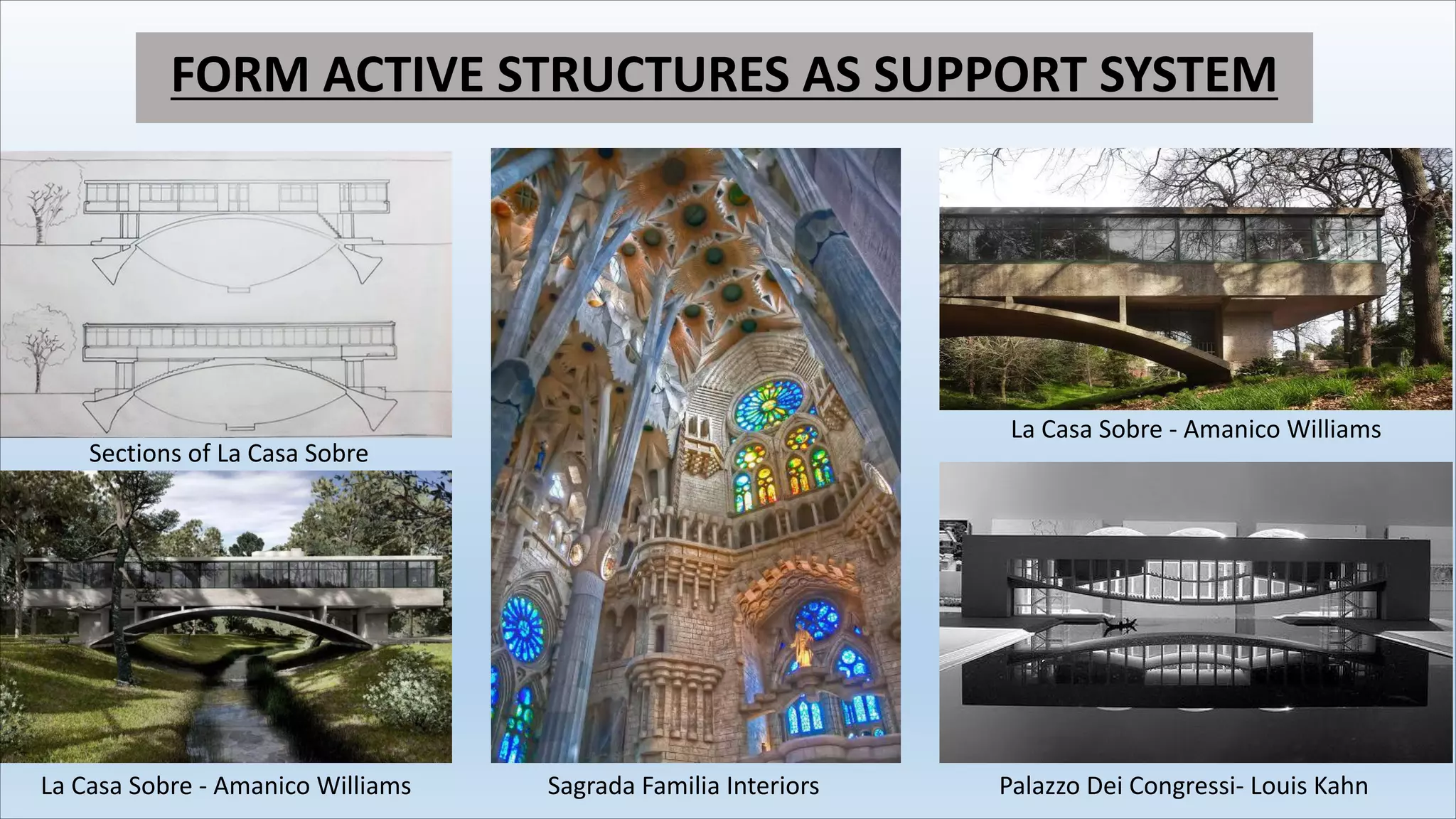 FORM ACTIVE STRUCTURES AS SUPPORT SYSTEM

Sections of La Casa Sobre

La Casa Sobre - Amanico Williams

Sagrada Familia Interiors

La Casa Sobre - Amanico Williams

Palazzo Dei Congressi- Louis Kahn